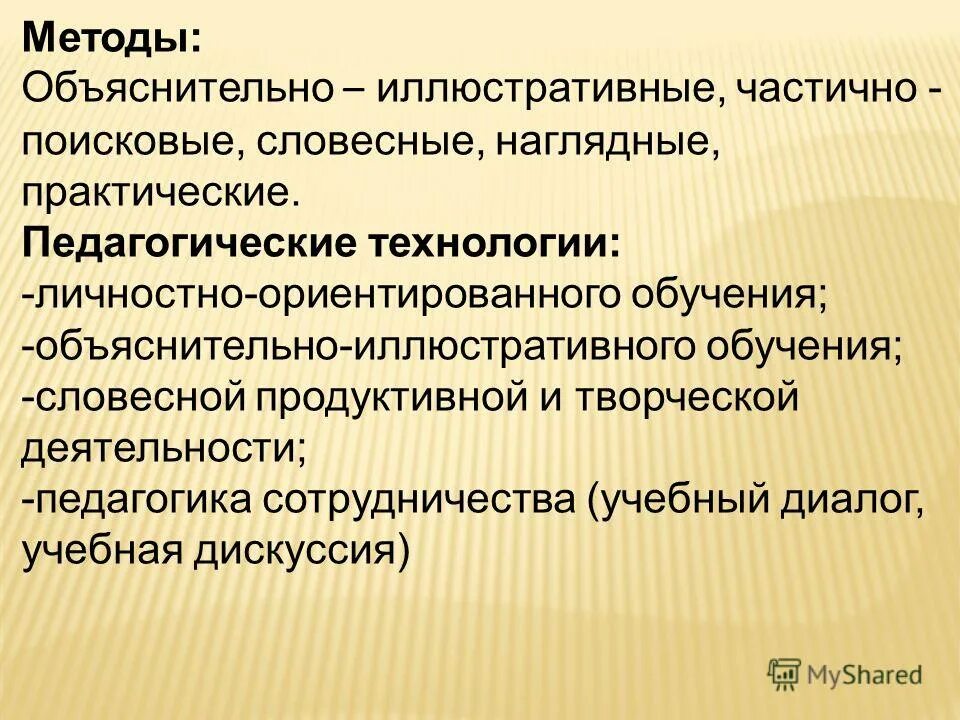 Методы:
Объяснительно – иллюстративные, частично - поисковые, словесные, наглядные, практические.
Педагогические технологии:
-личностно-ориентированного обучения;
-объяснительно-иллюстративного обучения;
-словесной продуктивной и творческой деятельности;
-педагогика сотрудничества (учебный диалог, учебная дискуссия)

MyShared